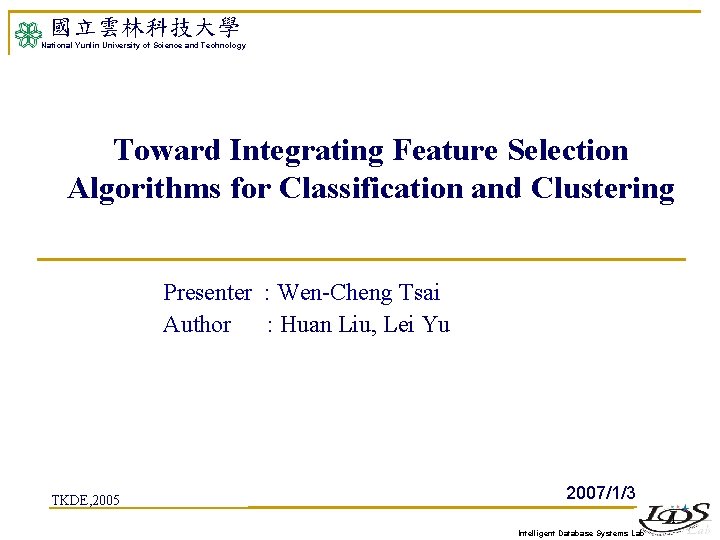 國立雲林科技大學
National Yunlin University of Science and Technology

Toward Integrating Feature Selection Algorithms for Classification and Clustering

Presenter : Wen-Cheng Tsai
Author : Huan Liu, Lei Yu

TKDE,2005

2007/1/3

IDS Lab

Intelligent Database Systems Lab